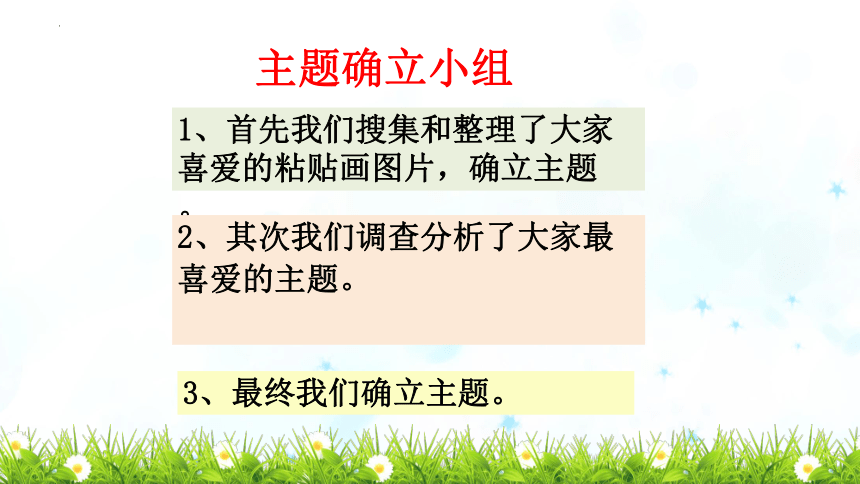 主题确立小组

1、首先我们搜集和整理了大家喜爱的粘贴画图片，确立主题。

2、其次我们调查分析了大家最喜爱的主题。

3、最终我们确立主题。